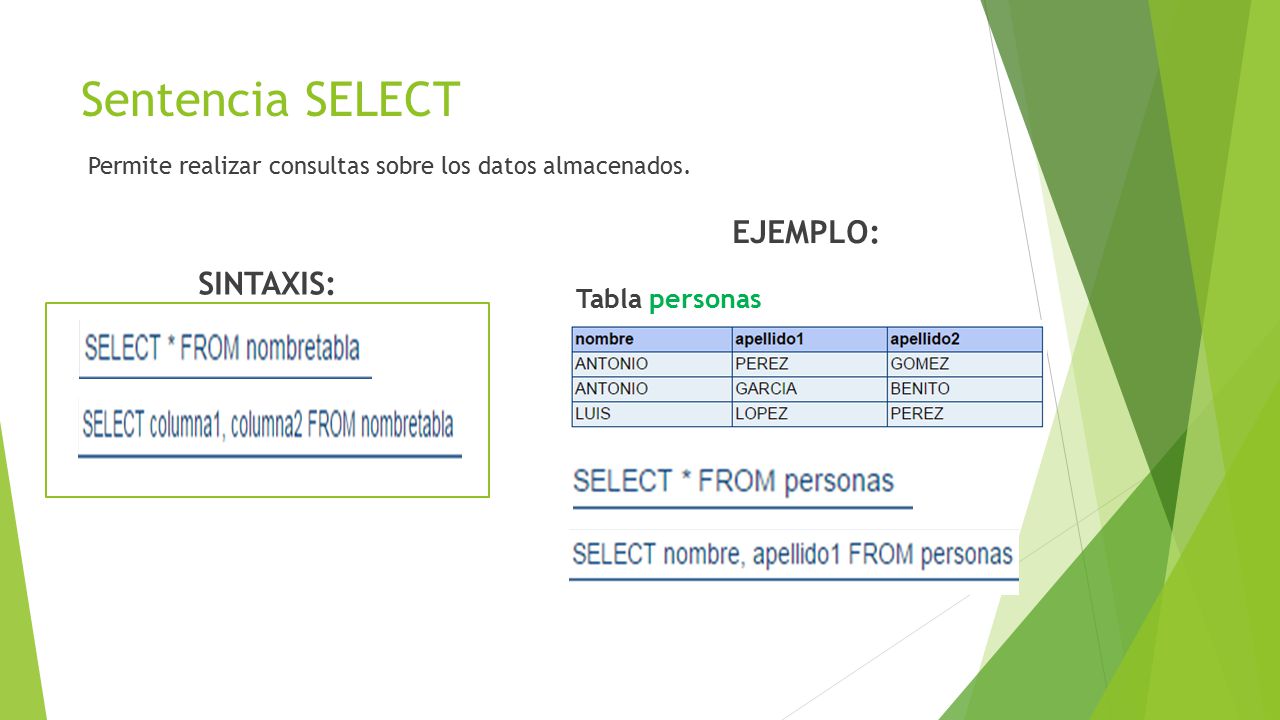 Sentencia SELECT

Permite realizar consultas sobre los datos almacenados.

SINTAXIS:

SELECT * FROM nombretabla

SELECT columna1, columna2 FROM nombretabla

EJEMPLO:

Tabla personas

| nombre | apellido1 | apellido2 |
|---|---|---|
| ANTONIO | PEREZ | GOMEZ |
| ANTONIO | GARCIA | BENITO |
| LUIS | LOPEZ | PEREZ |

SELECT * FROM personas

SELECT nombre, apellido1 FROM personas